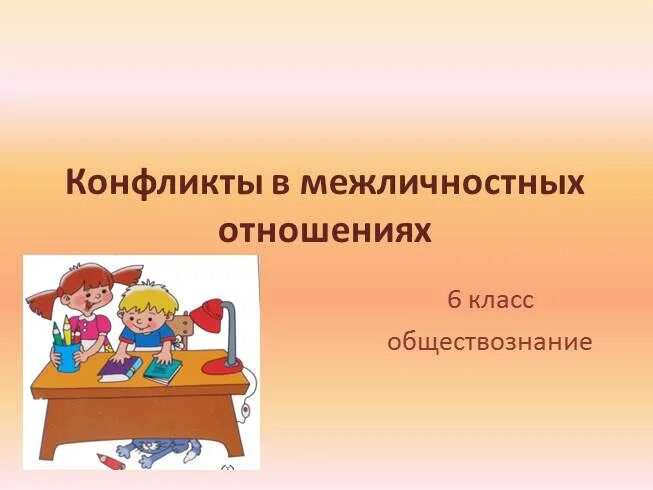 Конфликты в межличностных отношениях

6 класс
обществознание